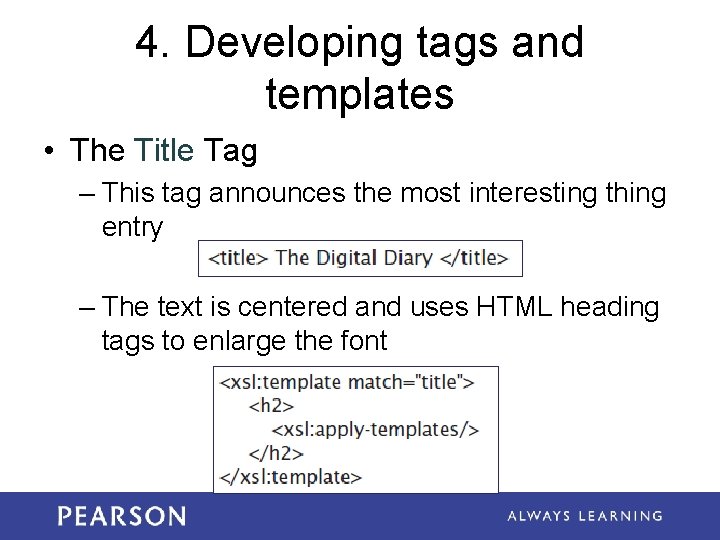 4. Developing tags and templates

• The Title Tag

– This tag announces the most interesting thing entry

<title> The Digital Diary </title>

– The text is centered and uses HTML heading tags to enlarge the font

<xsl:template match="title">
<h2>
<xsl:apply-templates/>
</h2>
</xsl:template>

PEARSON

ALWAYS LEARNING